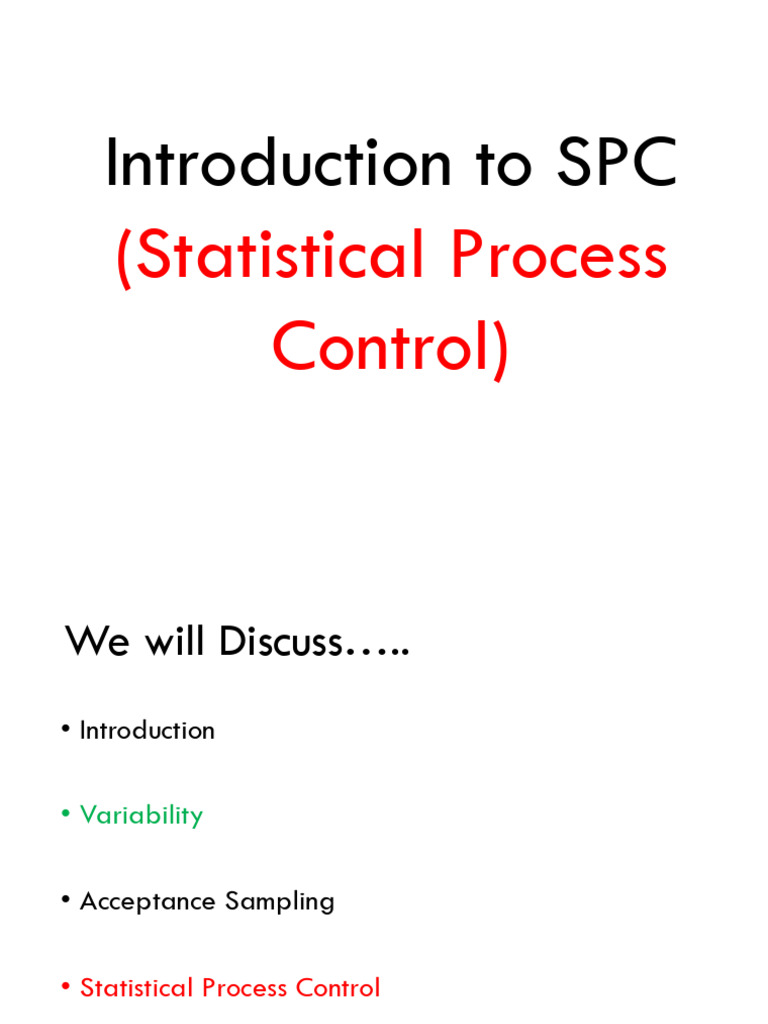 Introduction to SPC (Statistical Process Control)

We will Discuss…..

• Introduction

• Variability

• Acceptance Sampling

• Statistical Process Control